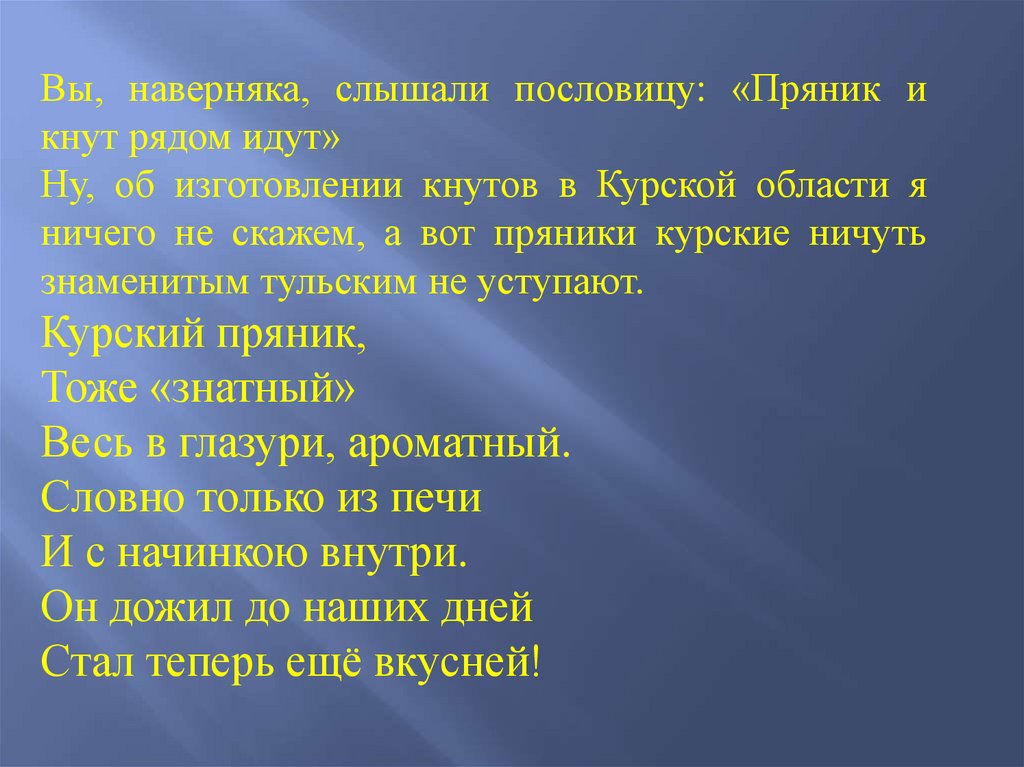 Вы, наверняка, слышали пословицу: «Пряник и кнут рядом идут»
Ну, об изготовлении кнутов в Курской области я ничего не скажем, а вот пряники курские ничуть знаменитым тульским не уступают.

Курский пряник,
Тоже «знатный»
Весь в глазури, ароматный.
Словно только из печи
И с начинкою внутри.
Он дожил до наших дней
Стал теперь ещё вкусней!